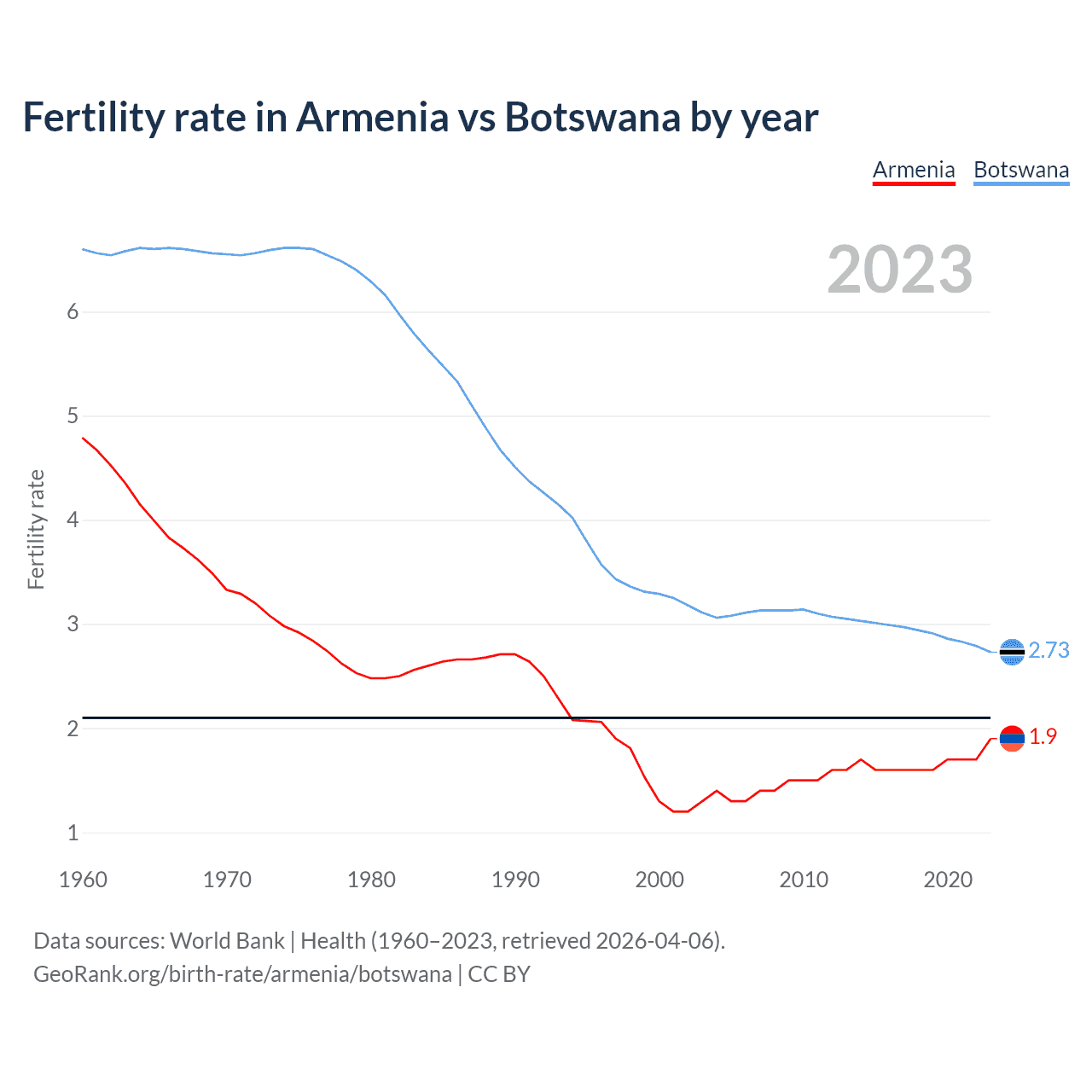 Fertility rate in Armenia vs Botswana by year

Armenia Botswana

2023

Fertility rate

6
5
4
3
2
1

2.73
1.9

1960 1970 1980 1990 2000 2010 2020

Data sources: World Bank | Health (1960–2023, retrieved 2026-04-06).
GeoRank.org/birth-rate/armenia/botswana | CC BY